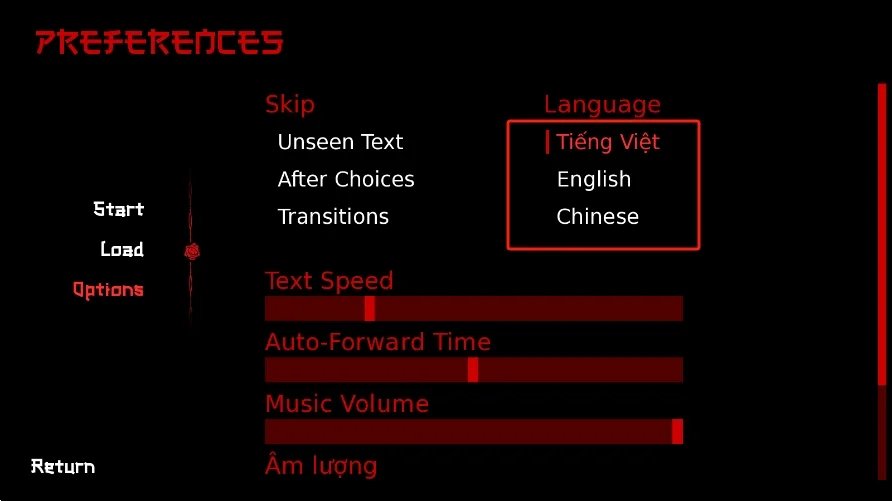 PREFERENCES

Start
Load
Options

Return

Skip
Unseen Text
After Choices
Transitions

Language
Tiếng Việt
English
Chinese

Text Speed

Auto-Forward Time

Music Volume

Âm lượng